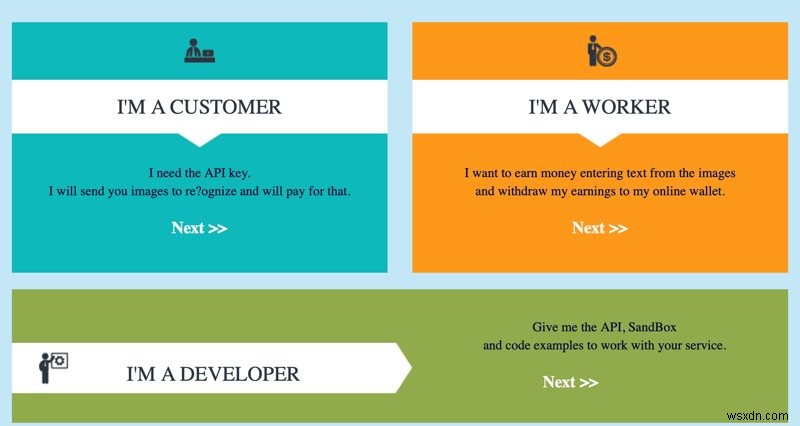 I'M A CUSTOMER

I need the API key.
I will send you images to re?ognize and will pay for that.

Next >>

I'M A WORKER

I want to earn money entering text from the images and withdraw my earnings to my online wallet.

Next >>

I'M A DEVELOPER

Give me the API, SandBox and code examples to work with your service.

Next >>

wsxdn.com